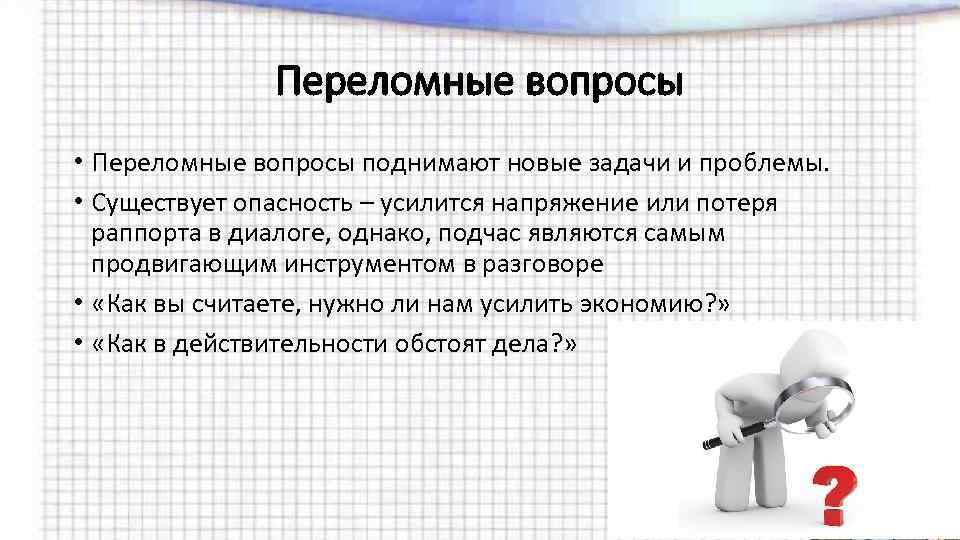 Переломные вопросы

• Переломные вопросы поднимают новые задачи и проблемы.
• Существует опасность – усилится напряжение или потеря раппорта в диалоге, однако, подчас являются самым продвигающим инструментом в разговоре
• «Как вы считаете, нужно ли нам усилить экономию?»
• «Как в действительности обстоят дела?»

?